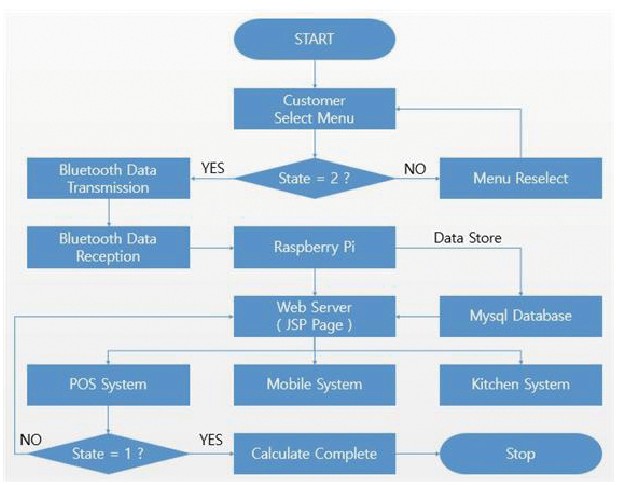 START

Customer Select Menu

Bluetooth Data Transmission

YES

State = 2 ?

NO

Menu Reselect

Bluetooth Data Reception

Raspberry Pi

Data Store

Web Server ( JSP Page )

Mysql Database

POS System

Mobile System

Kitchen System

NO

State = 1 ?

YES

Calculate Complete

Stop